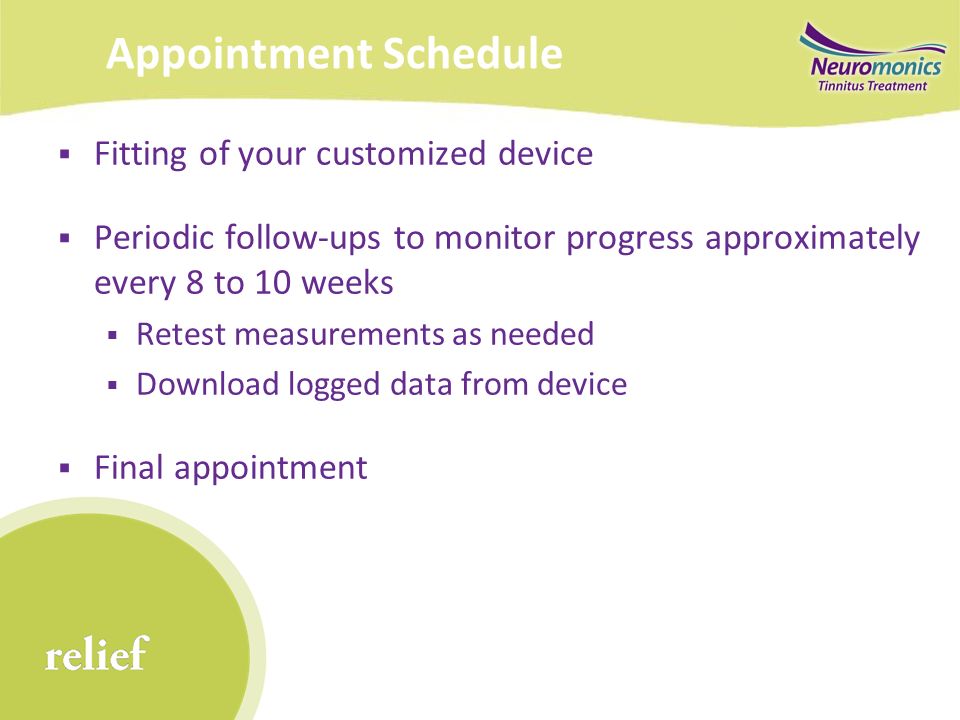 Appointment Schedule

Neuromonics
Tinnitus Treatment

▪ Fitting of your customized device

▪ Periodic follow-ups to monitor progress approximately every 8 to 10 weeks
 ▪ Retest measurements as needed
 ▪ Download logged data from device

▪ Final appointment

relief